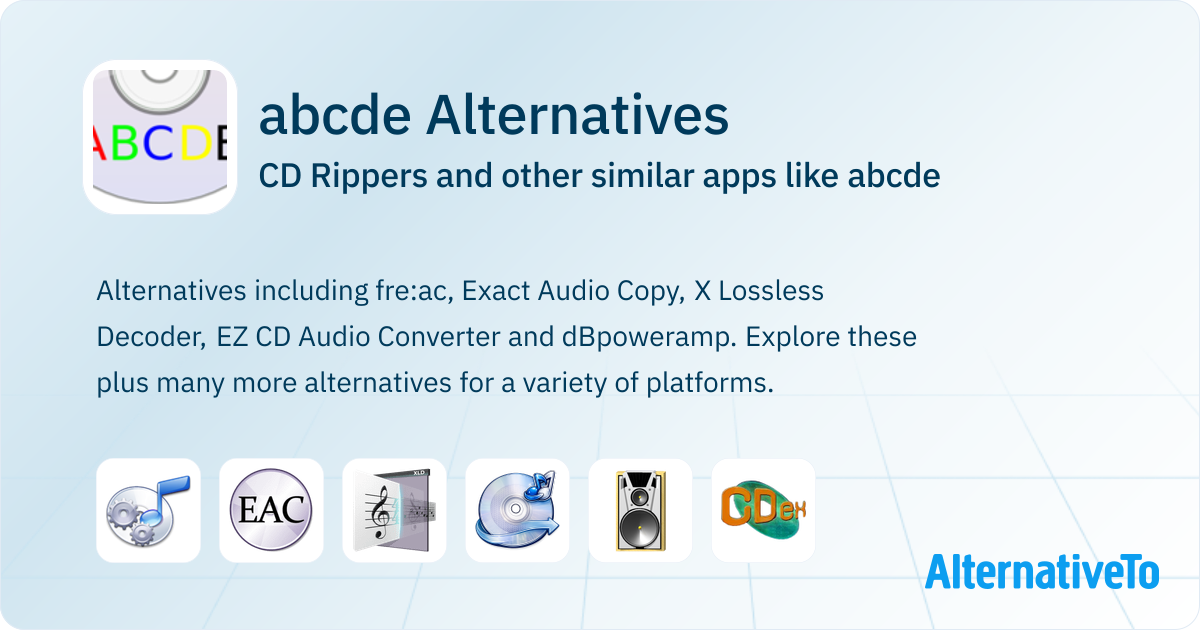 ABCDE

abcde Alternatives

CD Rippers and other similar apps like abcde

Alternatives including fre:ac, Exact Audio Copy, X Lossless Decoder, EZ CD Audio Converter and dBpoweramp. Explore these plus many more alternatives for a variety of platforms.

EAC

XLD

CDex

AlternativeTo